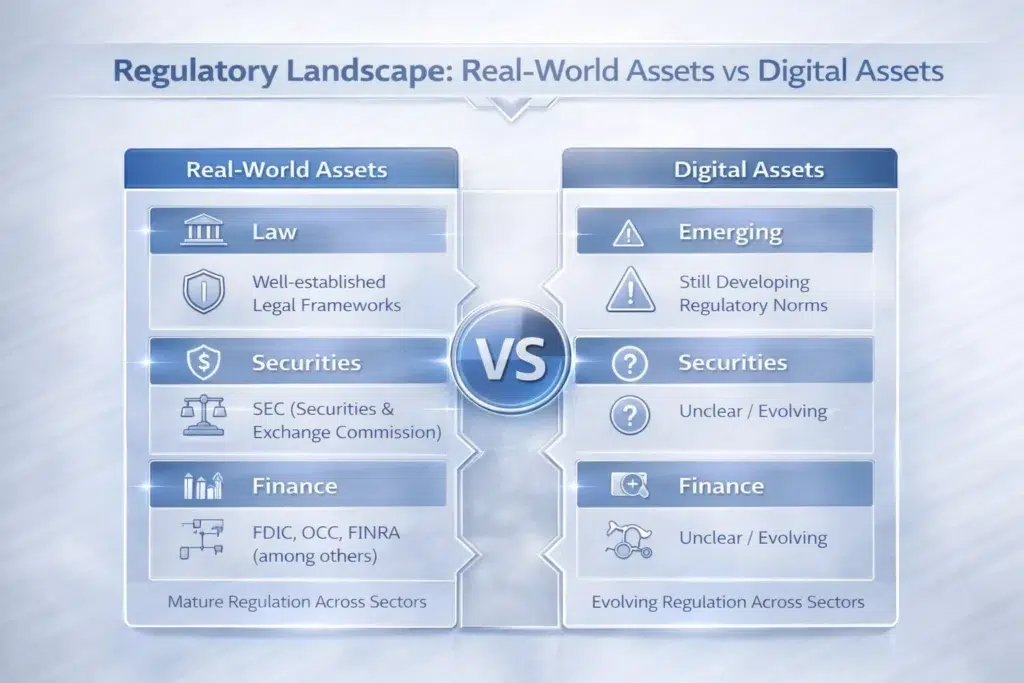 Regulatory Landscape: Real-World Assets vs Digital Assets

Real-World Assets

Law

Well-established Legal Frameworks

Securities

SEC (Securities & Exchange Commission)

Finance

FDIC, OCC, FINRA (among others)

Mature Regulation Across Sectors

VS

Digital Assets

Emerging

Still Developing Regulatory Norms

Securities

Unclear / Evolving

Finance

Unclear / Evolving

Evolving Regulation Across Sectors